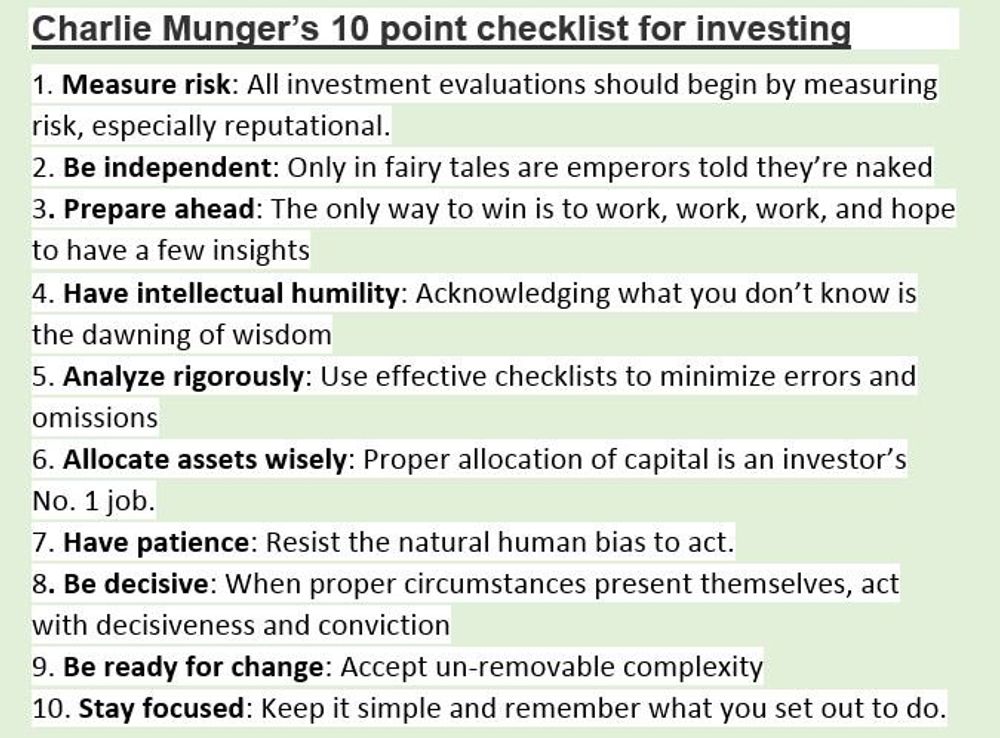 Charlie Munger's 10 point checklist for investing

1. Measure risk: All investment evaluations should begin by measuring risk, especially reputational.

2. Be independent: Only in fairy tales are emperors told they're naked

3. Prepare ahead: The only way to win is to work, work, work, and hope to have a few insights

4. Have intellectual humility: Acknowledging what you don't know is the dawning of wisdom

5. Analyze rigorously: Use effective checklists to minimize errors and omissions

6. Allocate assets wisely: Proper allocation of capital is an investor's No. 1 job.

7. Have patience: Resist the natural human bias to act.

8. Be decisive: When proper circumstances present themselves, act with decisiveness and conviction

9. Be ready for change: Accept un-removable complexity

10. Stay focused: Keep it simple and remember what you set out to do.